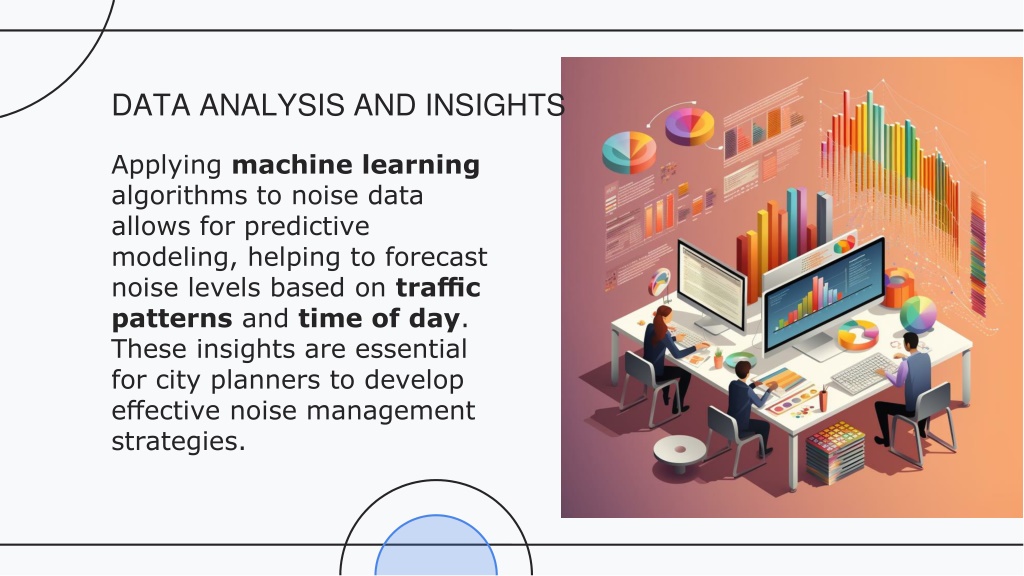 DATA ANALYSIS AND INSIGHTS

Applying machine learning algorithms to noise data allows for predictive modeling, helping to forecast noise levels based on traffic patterns and time of day. These insights are essential for city planners to develop effective noise management strategies.